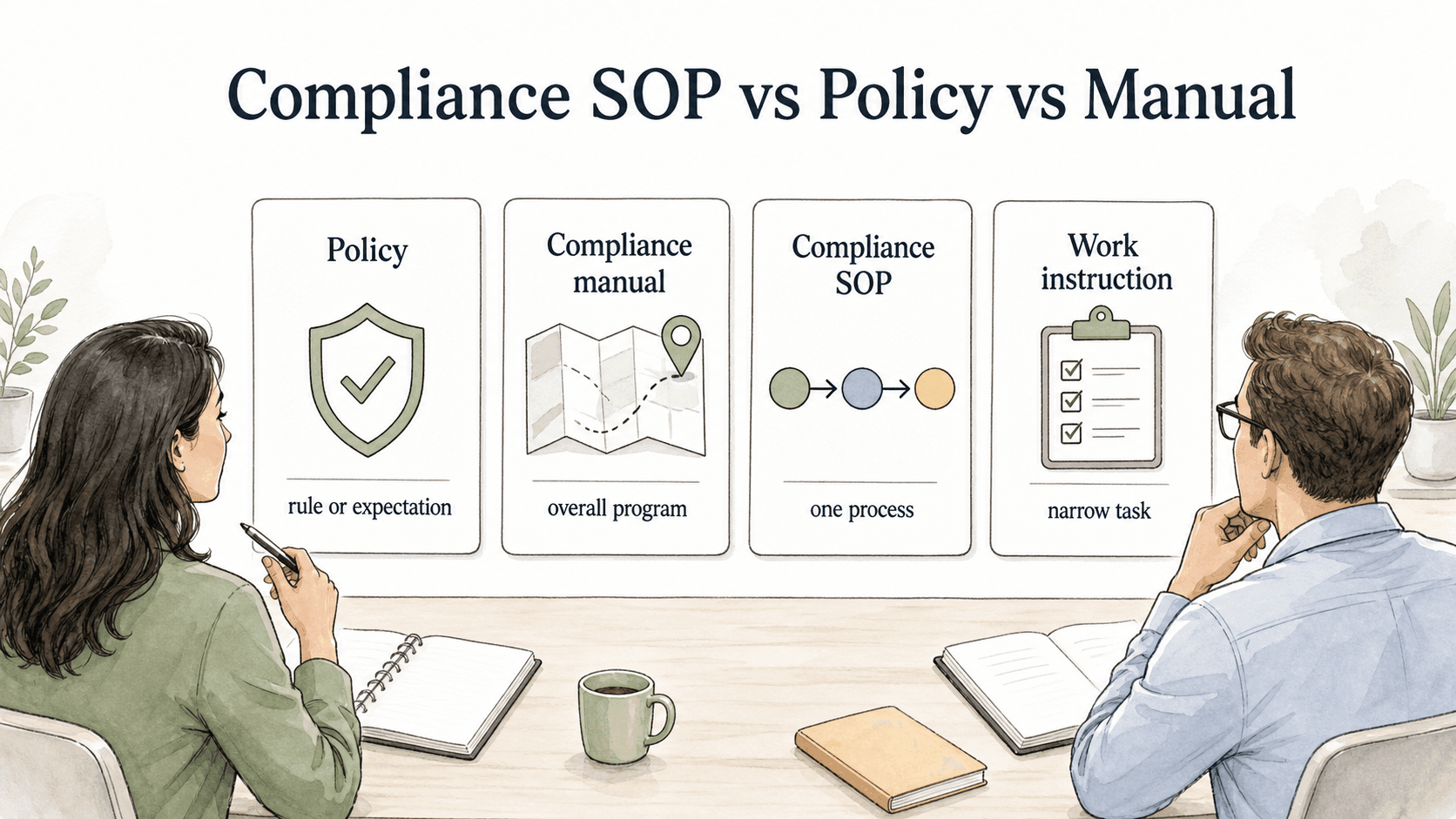 Compliance SOP vs Policy vs Manual

Policy

rule or expectation

Compliance manual

overall program

Compliance SOP

one process

Work instruction

narrow task